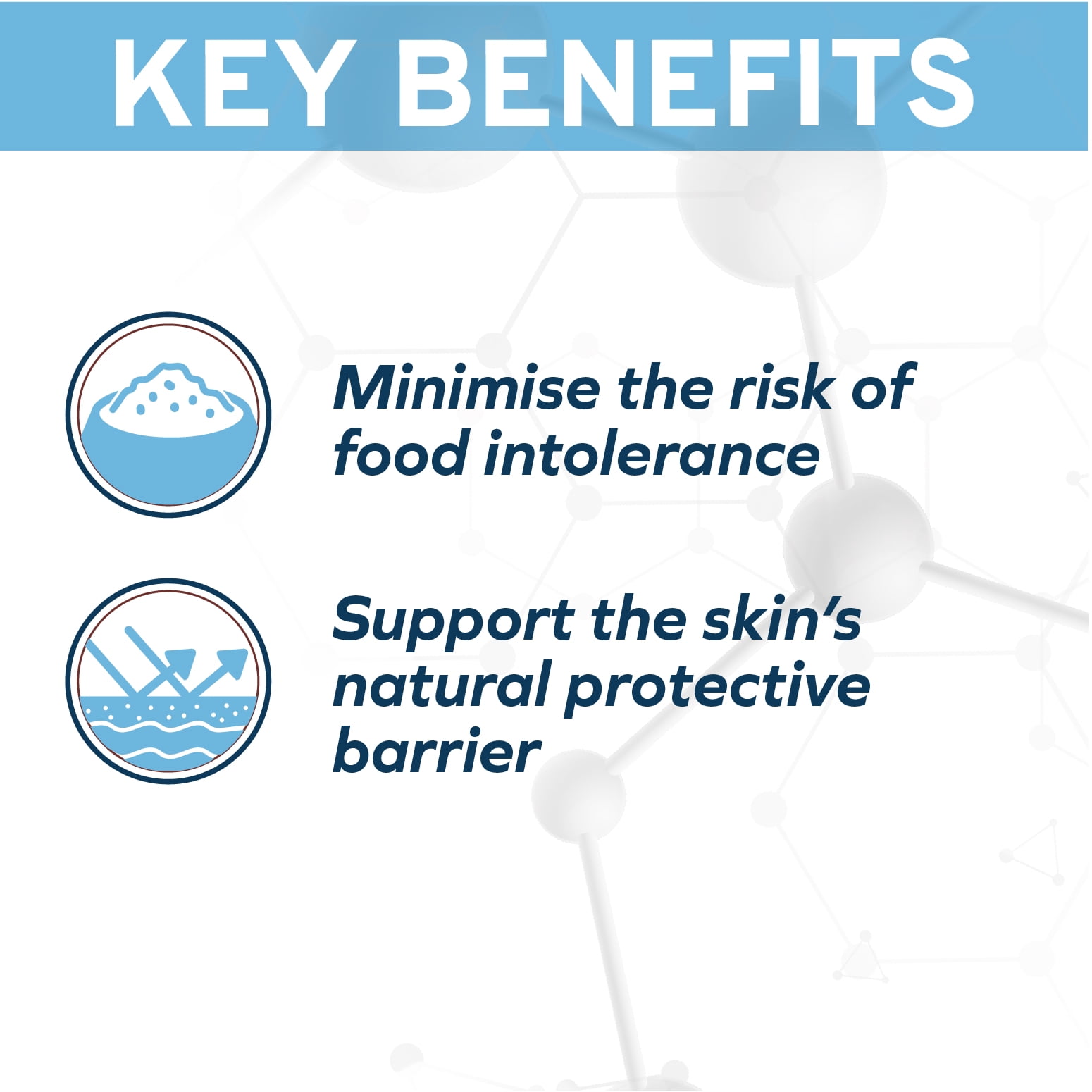 KEY BENEFITS

Minimise the risk of food intolerance

Support the skin's natural protective barrier